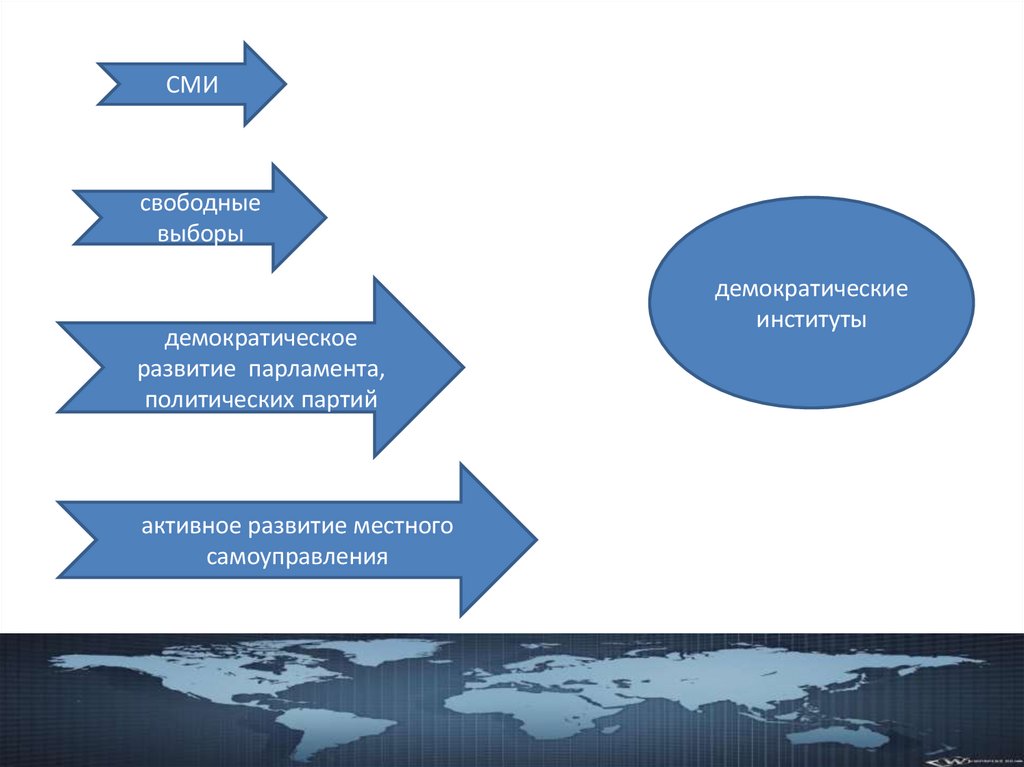 СМИ

свободные выборы

демократическое развитие парламента, политических партий

активное развитие местного самоуправления

демократические институты